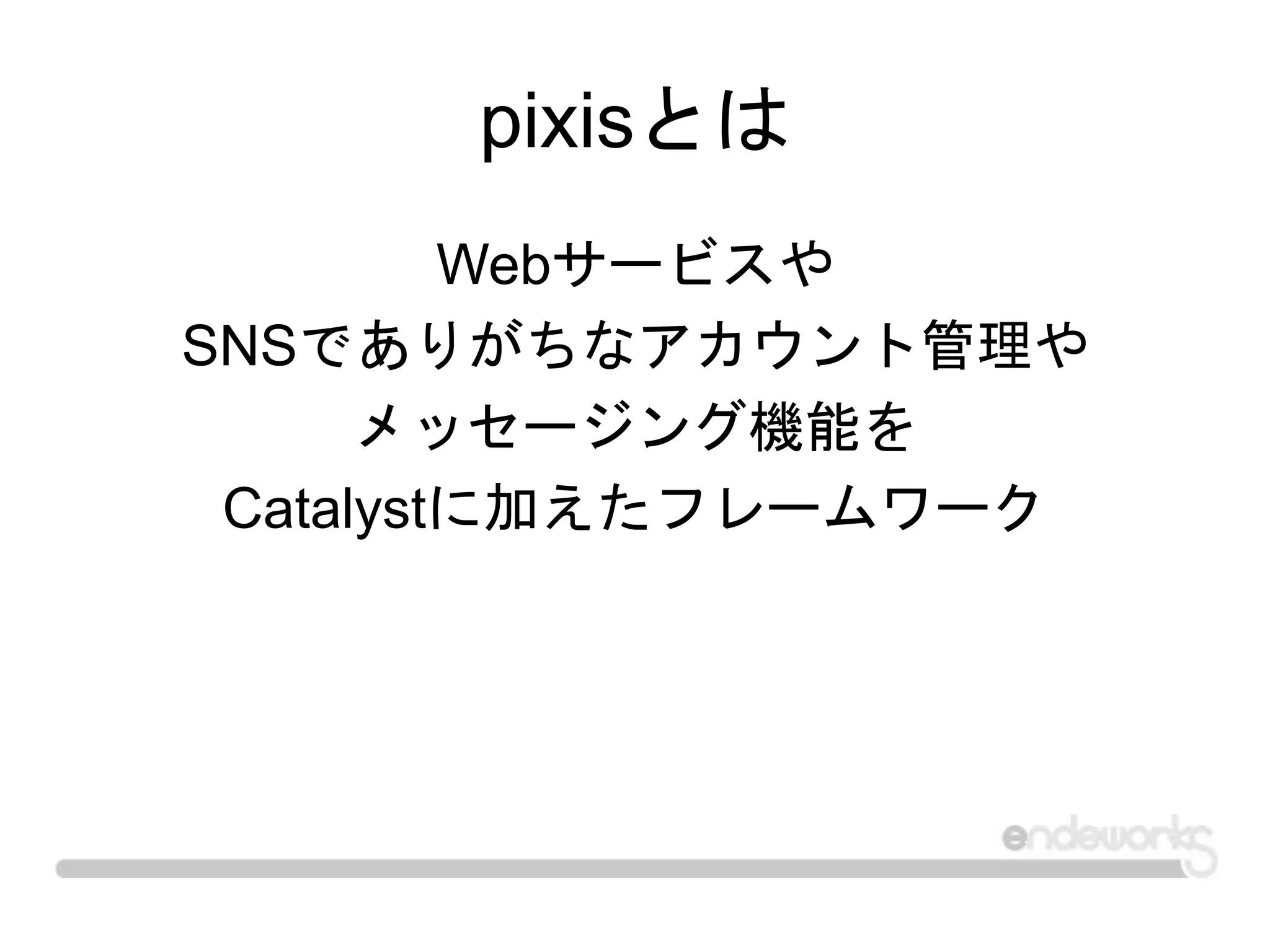 pixisとは

Webサービスや
SNSでありがちなアカウント管理や
メッセージング機能を
Catalystに加えたフレームワーク

endeworks